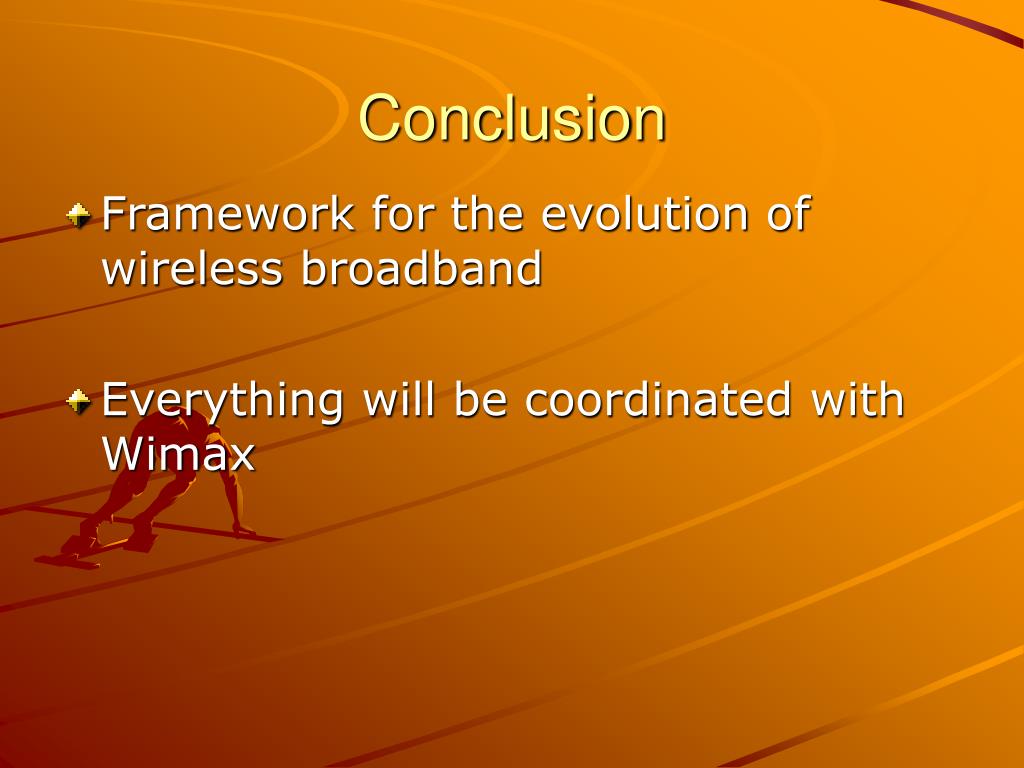 Conclusion

Framework for the evolution of wireless broadband

Everything will be coordinated with Wimax